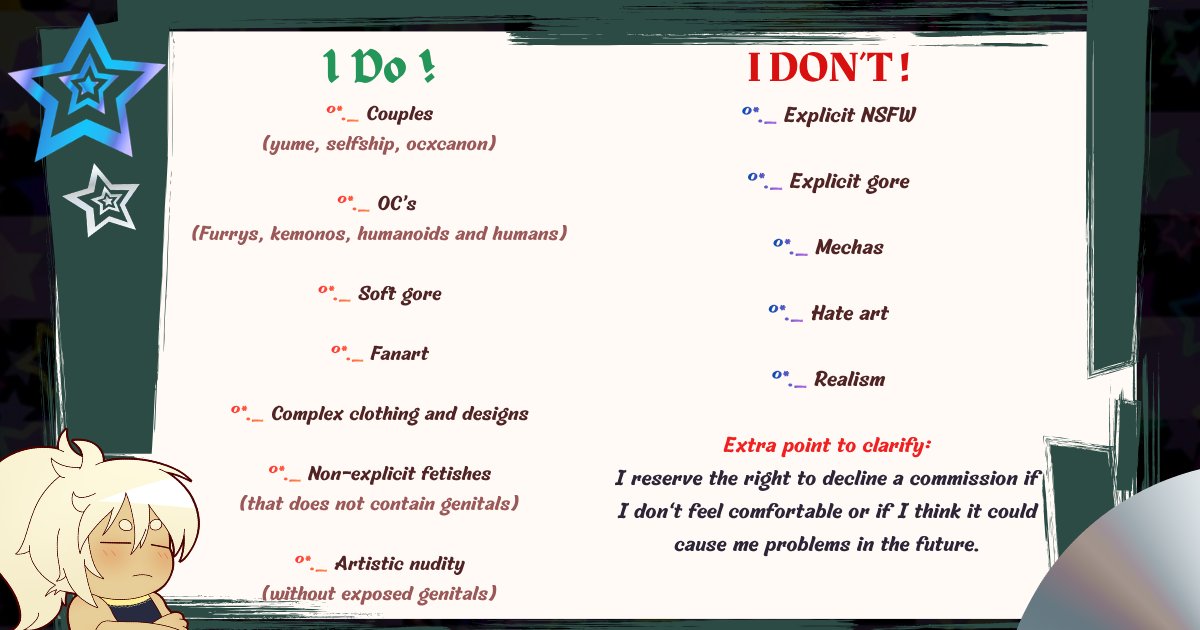 I Do !

°*._ Couples
(yume, selfship, ocxcanon)

°*._ OC's
(Furrys, kemonos, humanoids and humans)

°*._ Soft gore

°*._ Fanart

°*._ Complex clothing and designs

°*._ Non-explicit fetishes
(that does not contain genitals)

°*._ Artistic nudity
(without exposed genitals)

I DON'T !

°*._ Explicit NSFW

°*._ Explicit gore

°*._ Mechas

°*._ Hate art

°*._ Realism

Extra point to clarify:
I reserve the right to decline a commission if I don't feel comfortable or if I think it could cause me problems in the future.